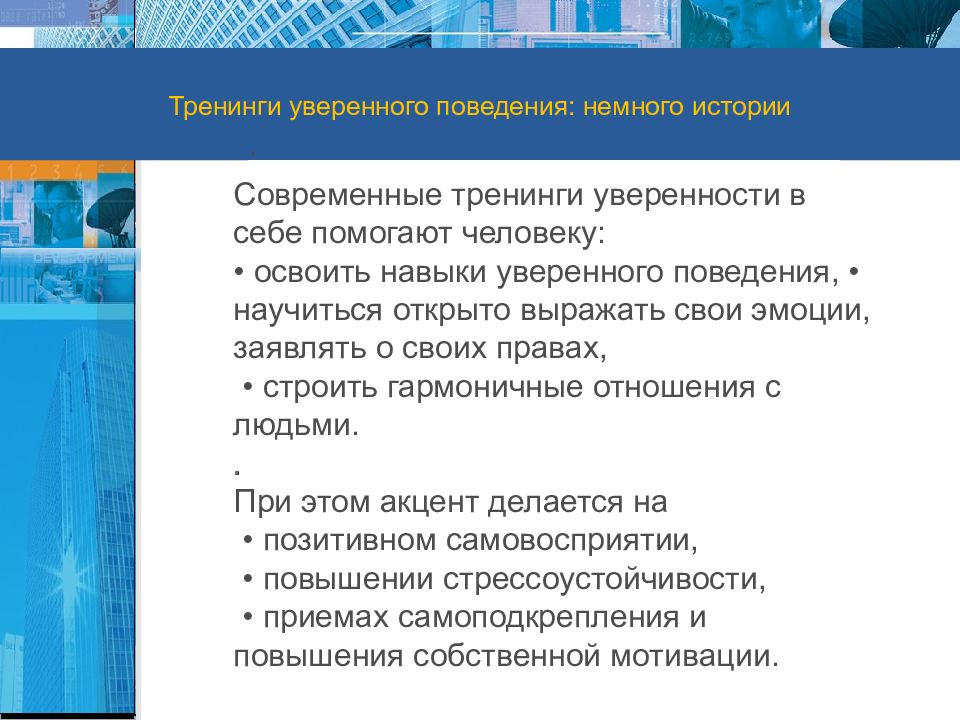 Тренинги уверенного поведения: немного истории

.

Современные тренинги уверенности в себе помогают человеку:
• освоить навыки уверенного поведения, • научиться открыто выражать свои эмоции, заявлять о своих правах,
• строить гармоничные отношения с людьми.

.

При этом акцент делается на
• позитивном самовосприятии,
• повышении стрессоустойчивости,
• приемах самоподкрепления и повышения собственной мотивации.